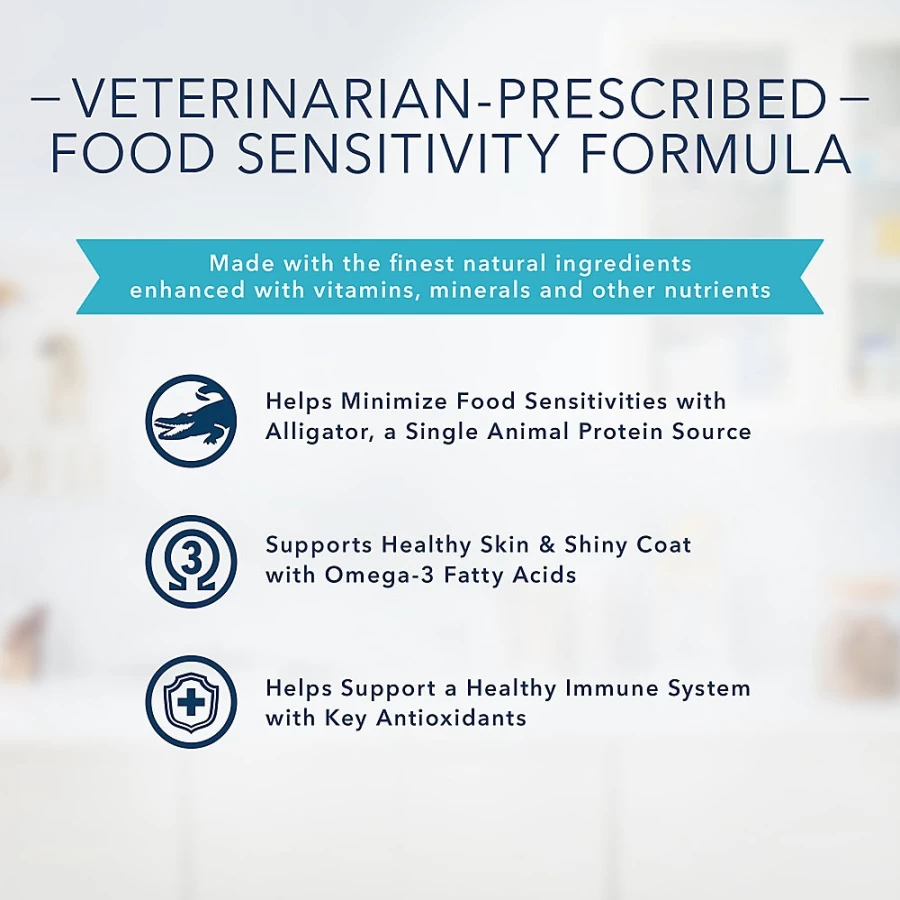 – VETERINARIAN-PRESCRIBED –
FOOD SENSITIVITY FORMULA

Made with the finest natural ingredients enhanced with vitamins, minerals and other nutrients

Helps Minimize Food Sensitivities with Alligator, a Single Animal Protein Source

3

Supports Healthy Skin & Shiny Coat with Omega-3 Fatty Acids

Helps Support a Healthy Immune System with Key Antioxidants